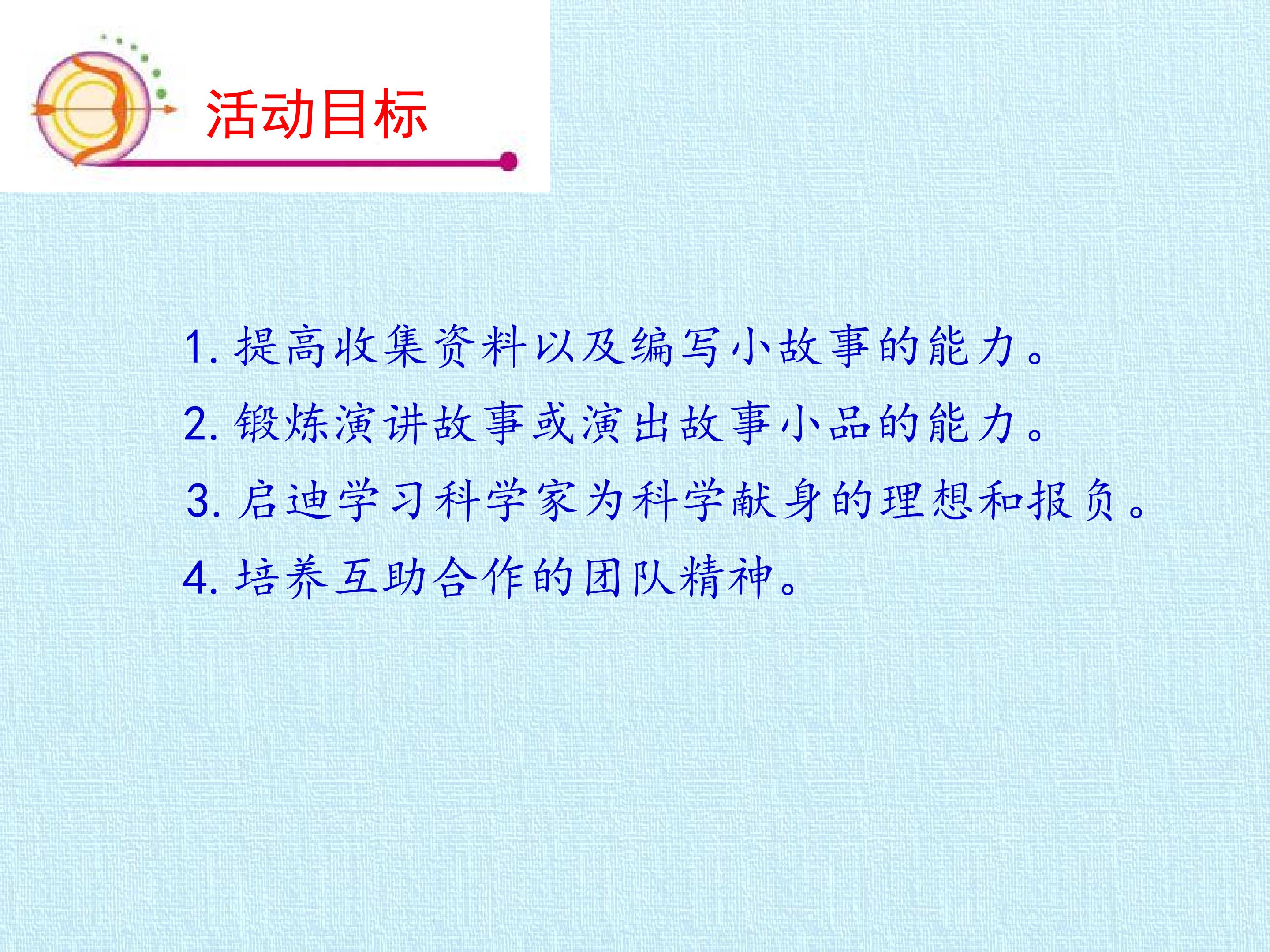 活动目标

1.提高收集资料以及编写小故事的能力。

2.锻炼演讲故事或演出故事小品的能力。

3.启迪学习科学家为科学献身的理想和报负。

4.培养互助合作的团队精神。